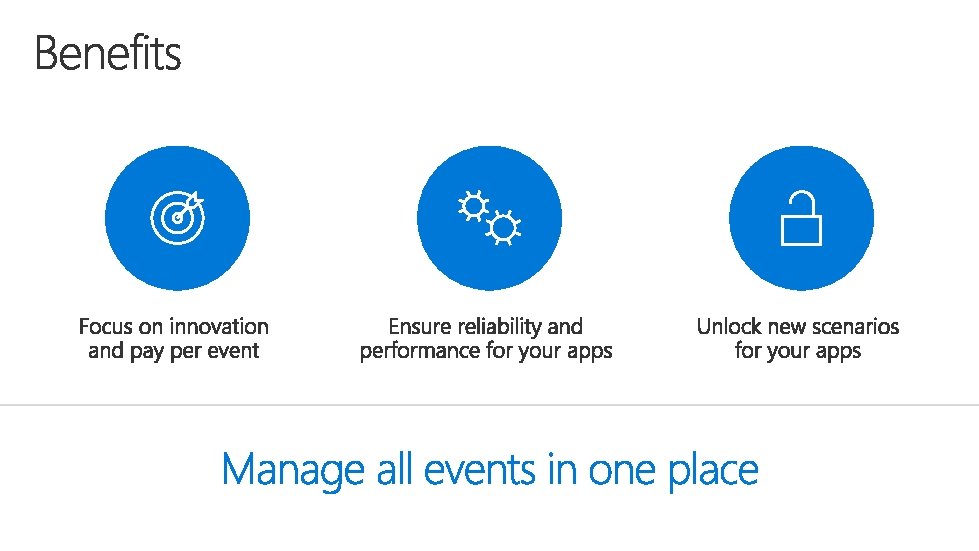 Benefits

Focus on innovation and pay per event

Ensure reliability and performance for your apps

Unlock new scenarios for your apps

Manage all events in one place